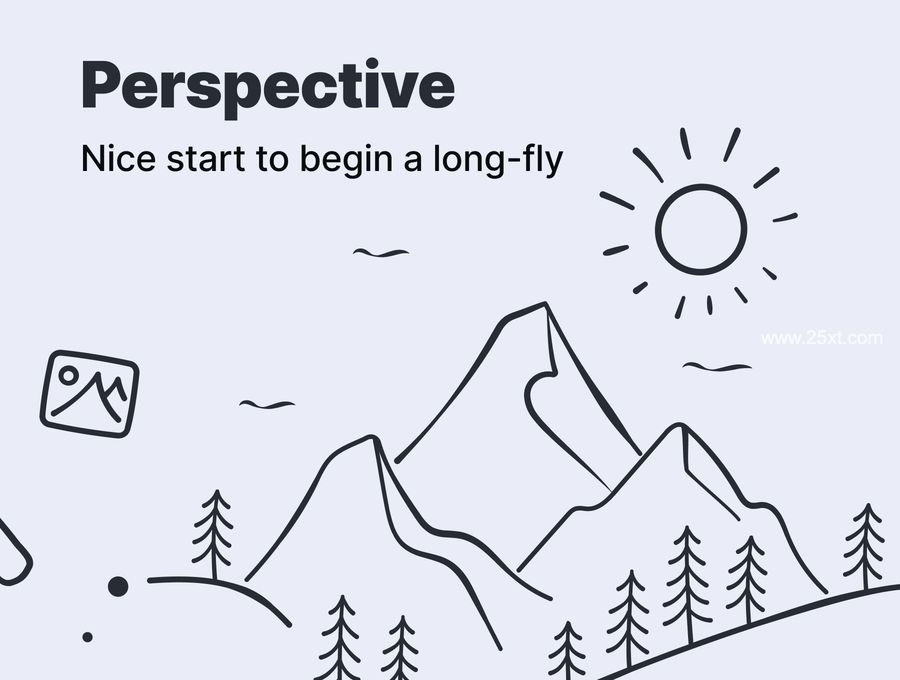 Perspective

Nice start to begin a long-fly

www.25xt.com